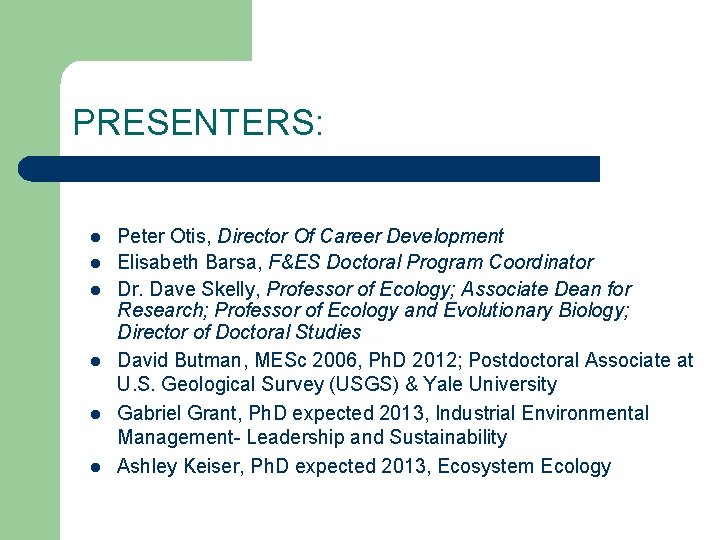 PRESENTERS:

• Peter Otis, Director Of Career Development
• Elisabeth Barsa, F&ES Doctoral Program Coordinator
• Dr. Dave Skelly, Professor of Ecology; Associate Dean for Research; Professor of Ecology and Evolutionary Biology; Director of Doctoral Studies
• David Butman, MESc 2006, PhD 2012; Postdoctoral Associate at U.S. Geological Survey (USGS) & Yale University
• Gabriel Grant, PhD expected 2013, Industrial Environmental Management- Leadership and Sustainability
• Ashley Keiser, PhD expected 2013, Ecosystem Ecology